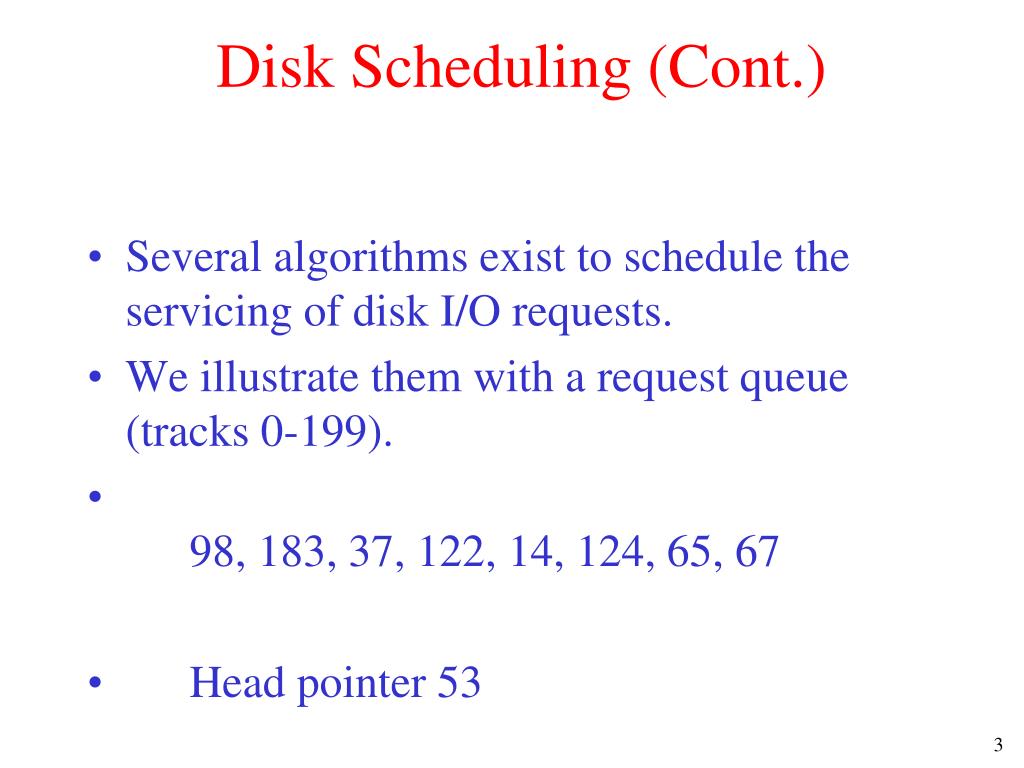 Disk Scheduling (Cont.)

• Several algorithms exist to schedule the servicing of disk I/O requests.
• We illustrate them with a request queue (tracks 0-199).
•
98, 183, 37, 122, 14, 124, 65, 67

• Head pointer 53

3